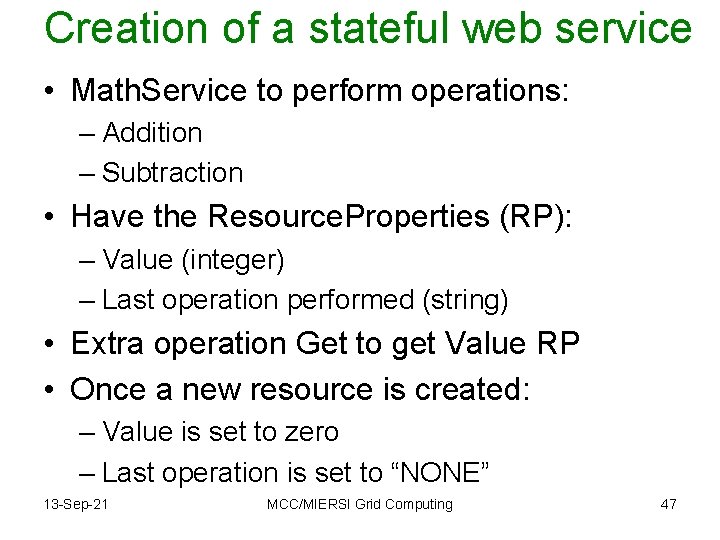 Creation of a stateful web service

• MathService to perform operations:
– Addition
– Subtraction
• Have the ResourceProperties (RP):
– Value (integer)
– Last operation performed (string)
• Extra operation Get to get Value RP
• Once a new resource is created:
– Value is set to zero
– Last operation is set to “NONE”

13-Sep-21 MCC/MIERSI Grid Computing 47